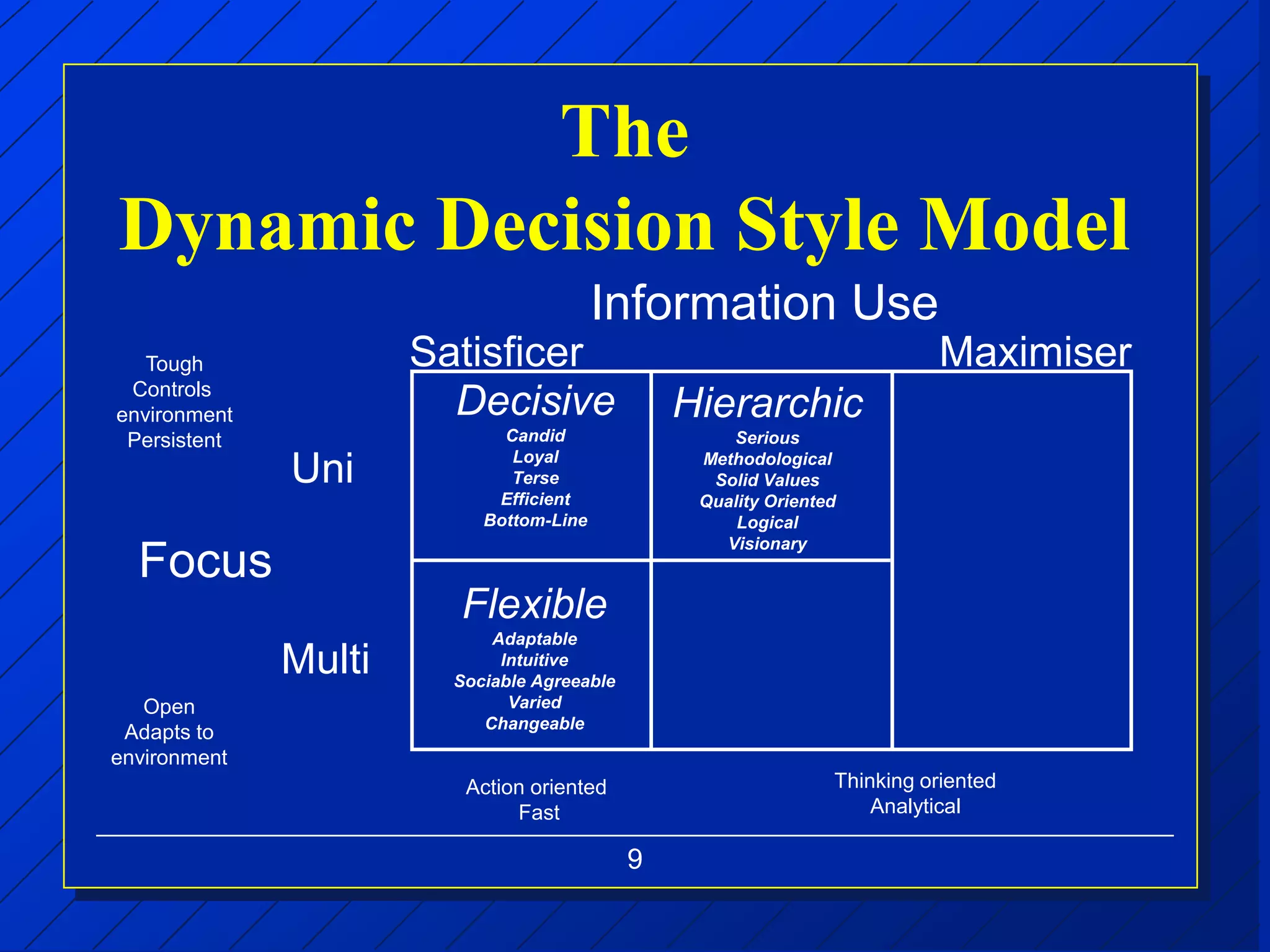 The
Dynamic Decision Style Model

Information Use

Satisficer

Maximiser

Tough
Controls environment
Persistent

Uni

Focus

Multi

Open
Adapts to environment

Decisive
Candid
Loyal
Terse
Efficient
Bottom-Line

Hierarchic
Serious
Methodological
Solid Values
Quality Oriented
Logical
Visionary

Flexible
Adaptable
Intuitive
Sociable Agreeable
Varied
Changeable

Action oriented
Fast

Thinking oriented
Analytical

9